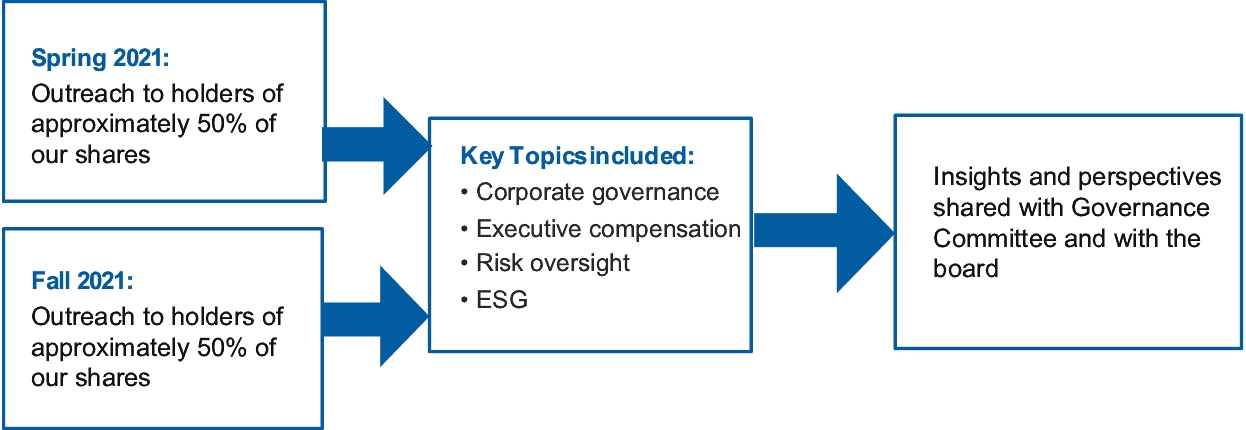 Spring 2021:
Outreach to holders of approximately 50% of our shares

Fall 2021:
Outreach to holders of approximately 50% of our shares

Key Topics included:
• Corporate governance
• Executive compensation
• Risk oversight
• ESG

Insights and perspectives shared with Governance Committee and with the board